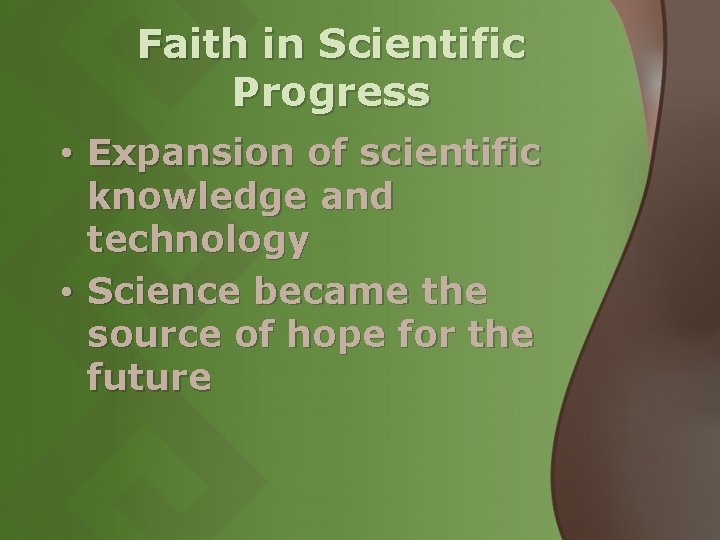 Faith in Scientific Progress

• Expansion of scientific knowledge and technology
• Science became the source of hope for the future